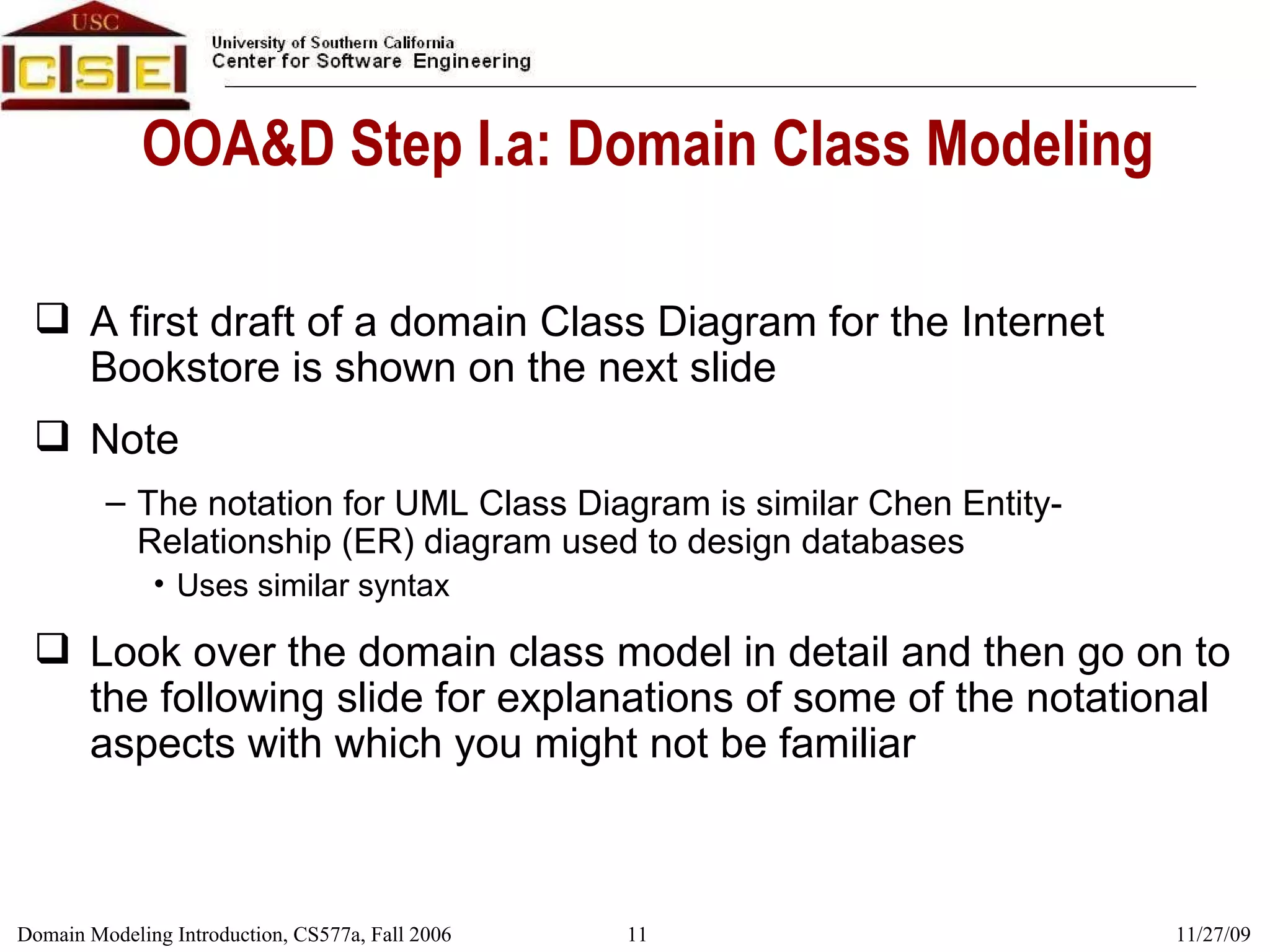 USC
CSE

University of Southern California
Center for Software Engineering

OOA&D Step I.a: Domain Class Modeling

❑ A first draft of a domain Class Diagram for the Internet Bookstore is shown on the next slide

❑ Note

– The notation for UML Class Diagram is similar Chen Entity-Relationship (ER) diagram used to design databases

• Uses similar syntax

❑ Look over the domain class model in detail and then go on to the following slide for explanations of some of the notational aspects with which you might not be familiar

Domain Modeling Introduction, CS577a, Fall 2006

11

11/27/09